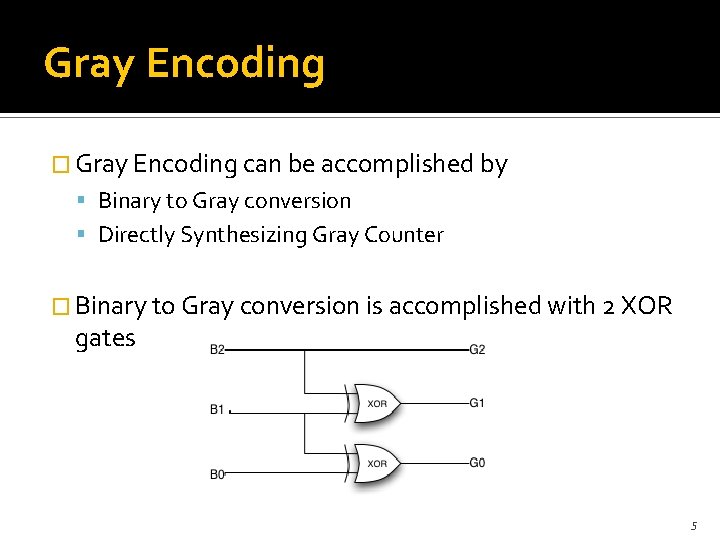 Gray Encoding

Gray Encoding can be accomplished by

Binary to Gray conversion

Directly Synthesizing Gray Counter

Binary to Gray conversion is accomplished with 2 XOR gates

B2

G2

B1

XOR

G1

B0

XOR

G0

5